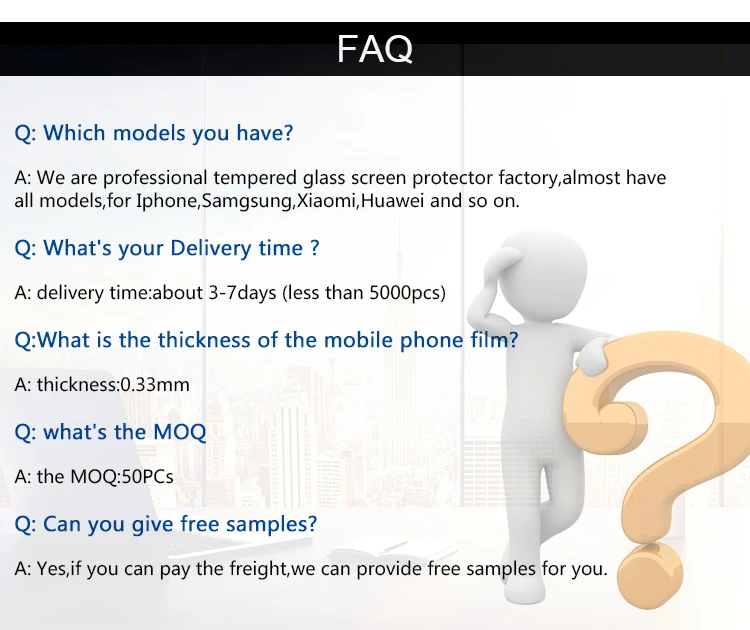 FAQ

Q: Which models you have?

A: We are professional tempered glass screen protector factory,almost have all models,for Iphone,Samgsung,Xiaomi,Huawei and so on.

Q: What's your Delivery time ?

A: delivery time:about 3-7days (less than 5000pcs)

Q:What is the thickness of the mobile phone film?

A: thickness:0.33mm

Q: what's the MOQ

A: the MOQ:50PCs

Q: Can you give free samples?

A: Yes,if you can pay the freight,we can provide free samples for you.